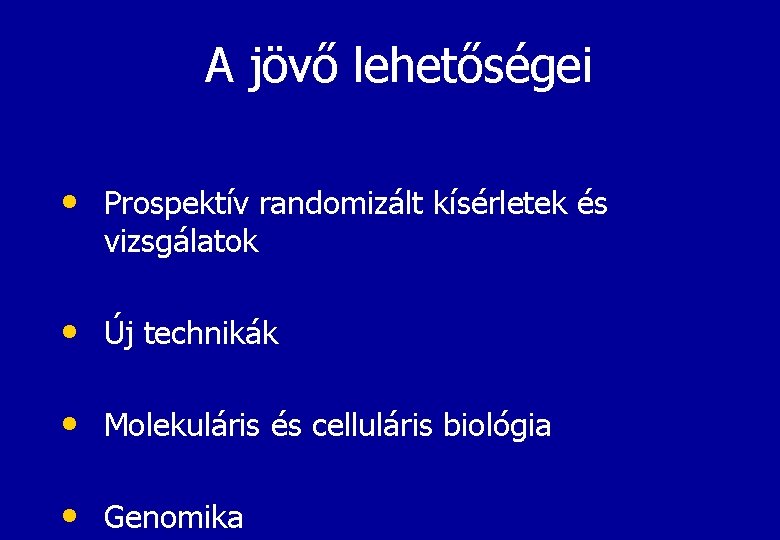 A jövő lehetőségei

• Prospektív randomizált kísérletek és vizsgálatok

• Új technikák

• Molekuláris és celluláris biológia

• Genomika